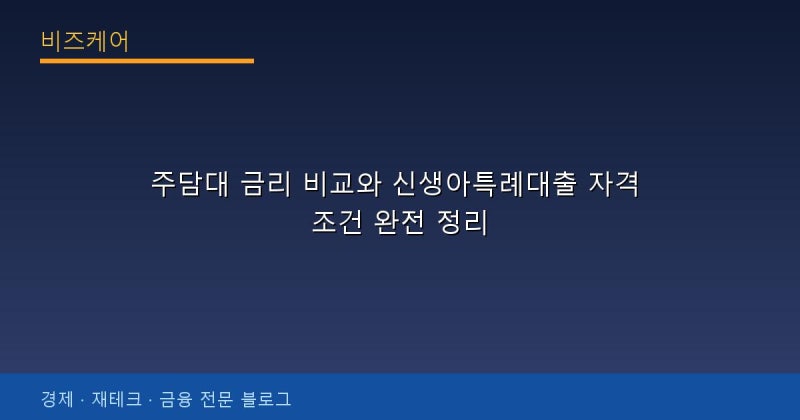 비즈케어

주담대 금리 비교와 신생아특례대출 자격 조건 완전 정리

경제 · 재테크 · 금융 전문 블로그